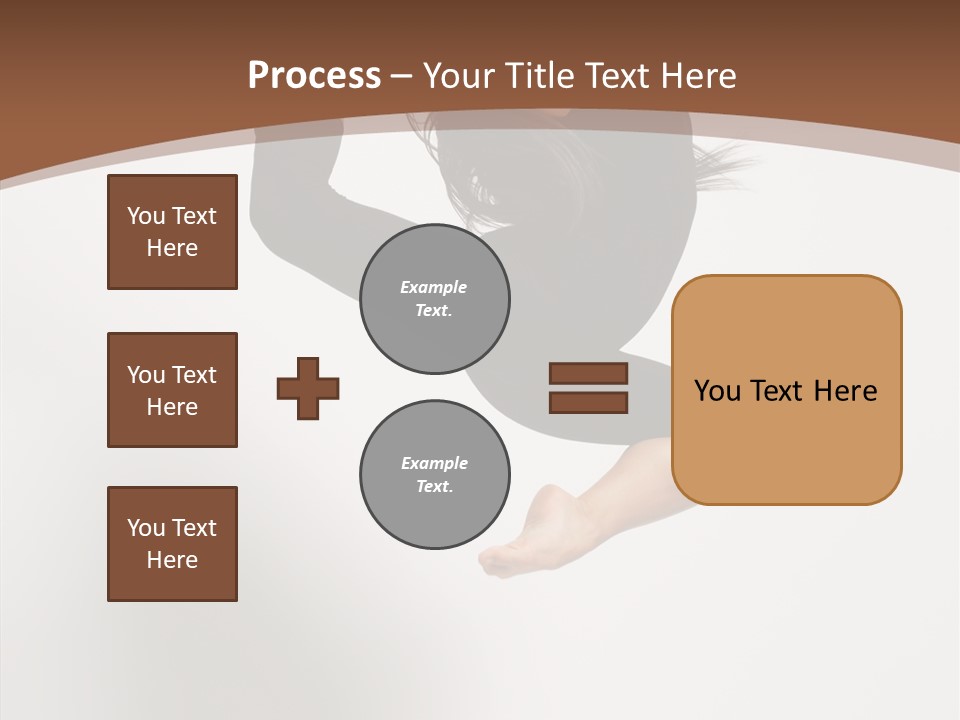 Process – Your Title Text Here

You Text Here

You Text Here

You Text Here

Example Text.

Example Text.

You Text Here